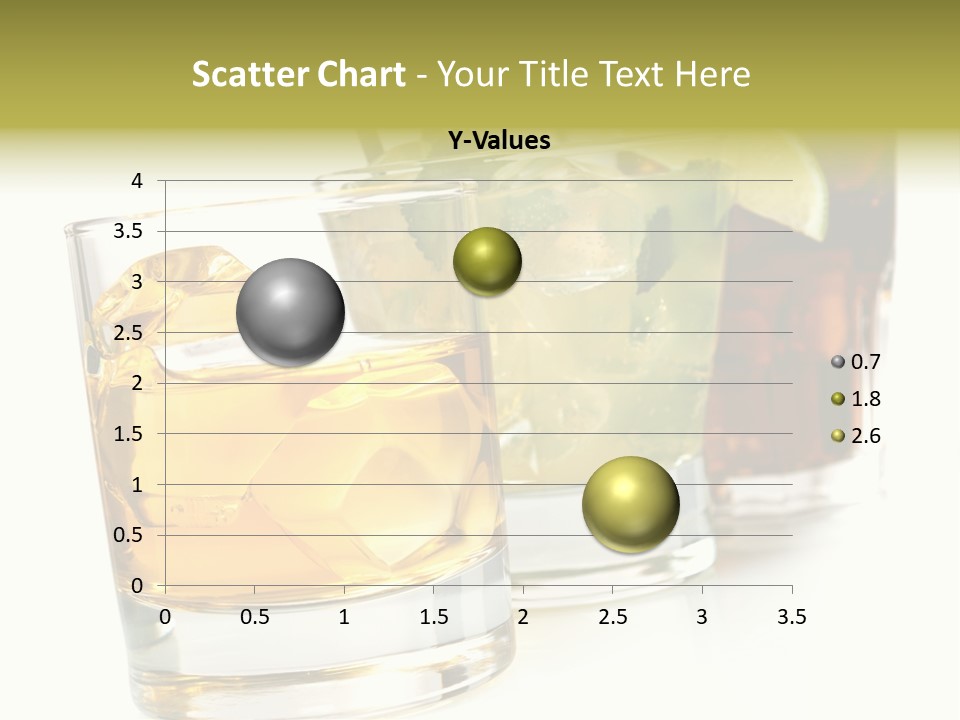 Scatter Chart - Your Title Text Here

Y-Values

4
3.5
3
2.5
2
1.5
1
0.5
0

0
0.5
1
1.5
2
2.5
3
3.5

0.7
1.8
2.6